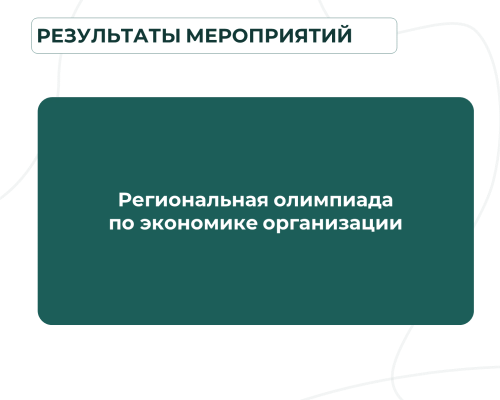 РЕЗУЛЬТАТЫ МЕРОПРИЯТИЙ

Региональная олимпиада по экономике организации